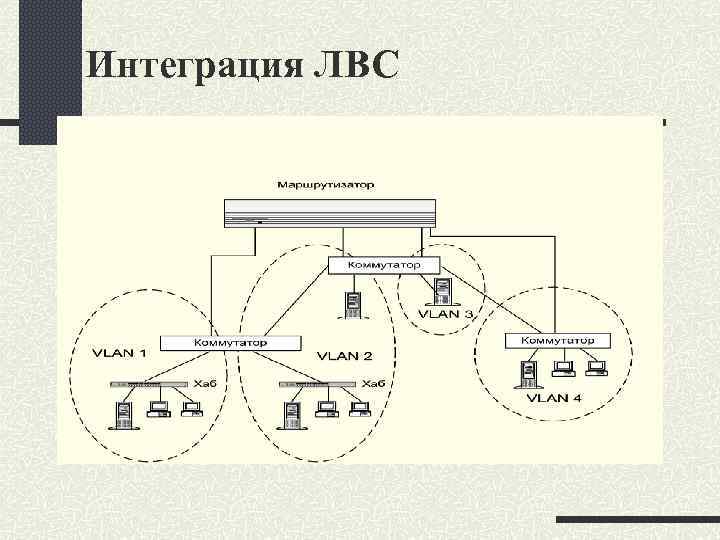 Интеграция ЛВС

Маршрутизатор

Коммутатор

VLAN 3

Коммутатор

VLAN 1

VLAN 2

Коммутатор

Хаб

Хаб

VLAN 4